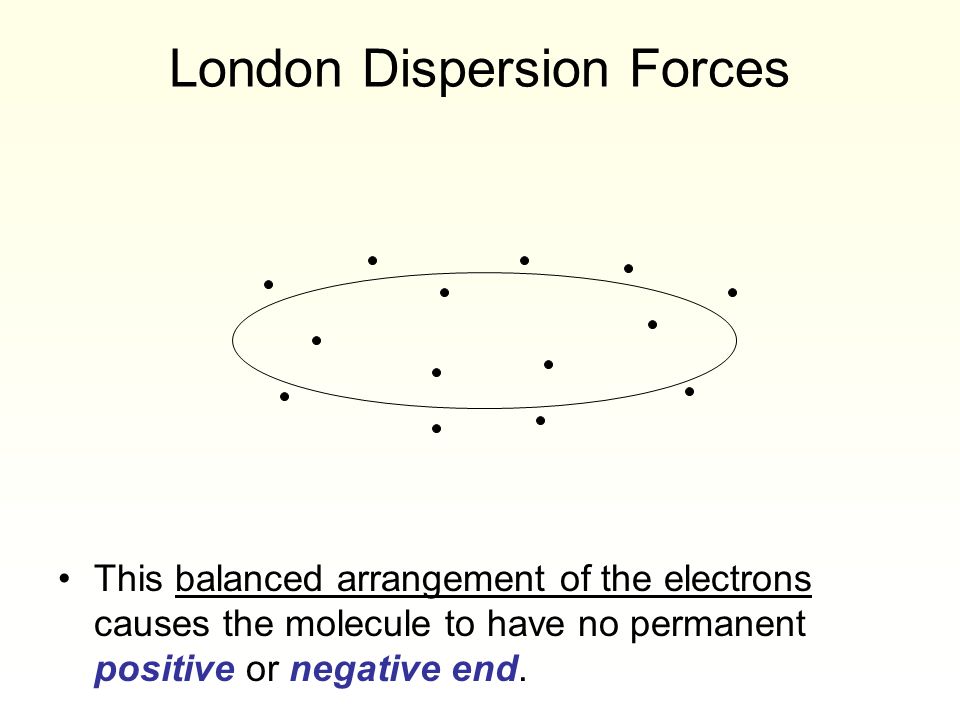 London Dispersion Forces

• This balanced arrangement of the electrons causes the molecule to have no permanent positive or negative end.